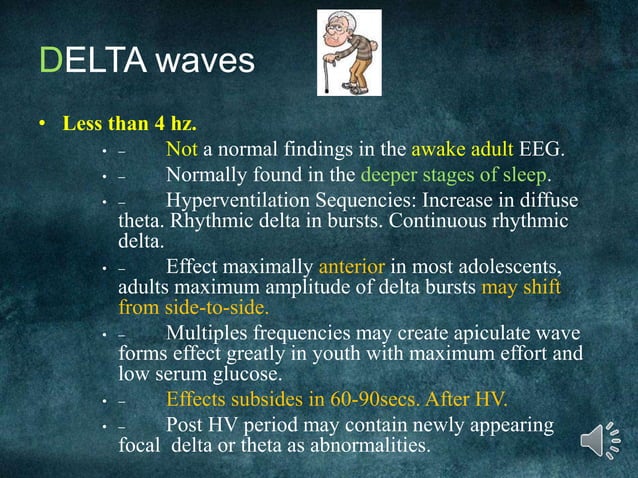 DELTA waves

• Less than 4 hz.

• – Not a normal findings in the awake adult EEG.

• – Normally found in the deeper stages of sleep.

• – Hyperventilation Sequencies: Increase in diffuse theta. Rhythmic delta in bursts. Continuous rhythmic delta.

• – Effect maximally anterior in most adolescents, adults maximum amplitude of delta bursts may shift from side-to-side.

• – Multiples frequencies may create apiculate wave forms effect greatly in youth with maximum effort and low serum glucose.

• – Effects subsides in 60-90secs. After HV.

• – Post HV period may contain newly appearing focal delta or theta as abnormalities.